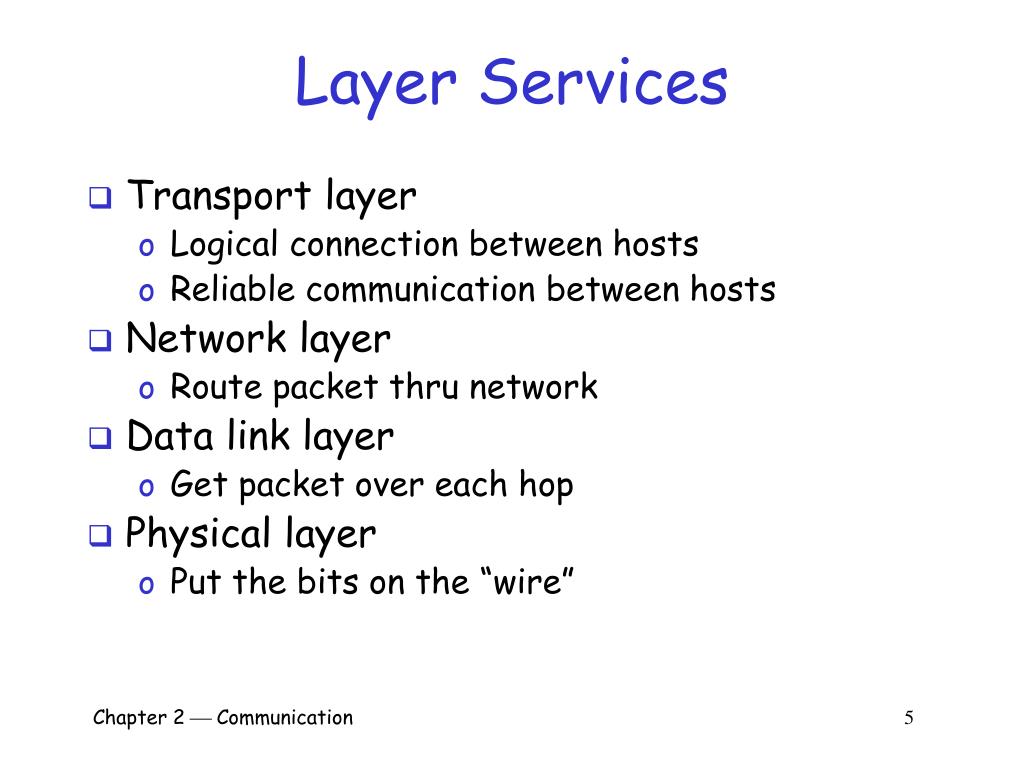 Layer Services

❑ Transport layer
o Logical connection between hosts
o Reliable communication between hosts
❑ Network layer
o Route packet thru network
❑ Data link layer
o Get packet over each hop
❑ Physical layer
o Put the bits on the “wire”

Chapter 2 — Communication

5